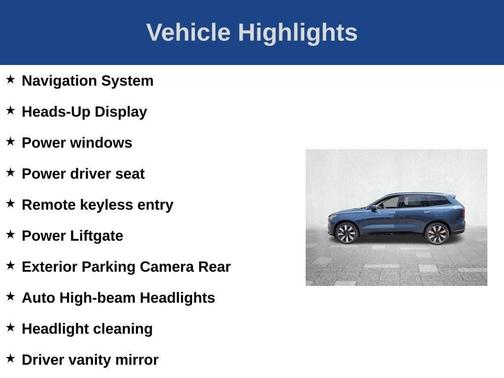 Vehicle Highlights

★ Navigation System

★ Heads-Up Display

★ Power windows

★ Power driver seat

★ Remote keyless entry

★ Power Liftgate

★ Exterior Parking Camera Rear

★ Auto High-beam Headlights

★ Headlight cleaning

★ Driver vanity mirror